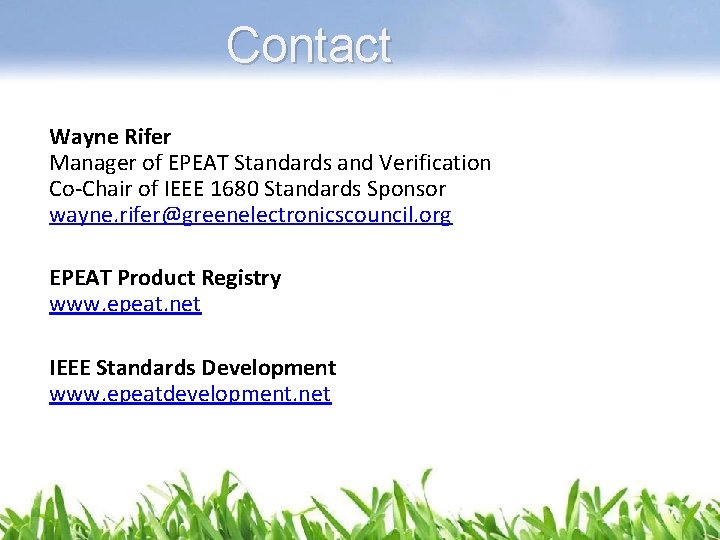 Contact

Wayne Rifer
Manager of EPEAT Standards and Verification
Co-Chair of IEEE 1680 Standards Sponsor
wayne.rifer@greenelectronicscouncil.org

EPEAT Product Registry
www.epeat.net

IEEE Standards Development
www.epeatdevelopment.net